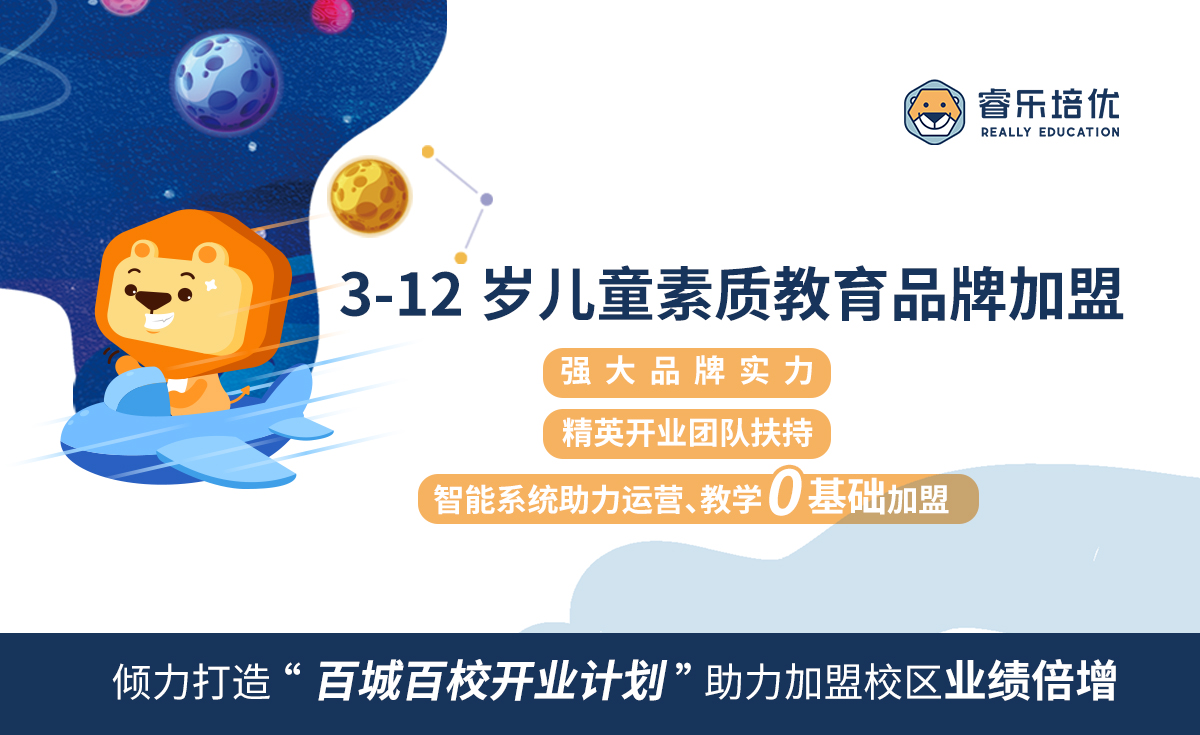 睿乐培优
REALLY EDUCATION

3-12 岁儿童素质教育品牌加盟

强大品牌实力

精英开业团队扶持

智能系统助力运营、教学0基础加盟

倾力打造“百城百校开业计划”助力加盟校区业绩倍增